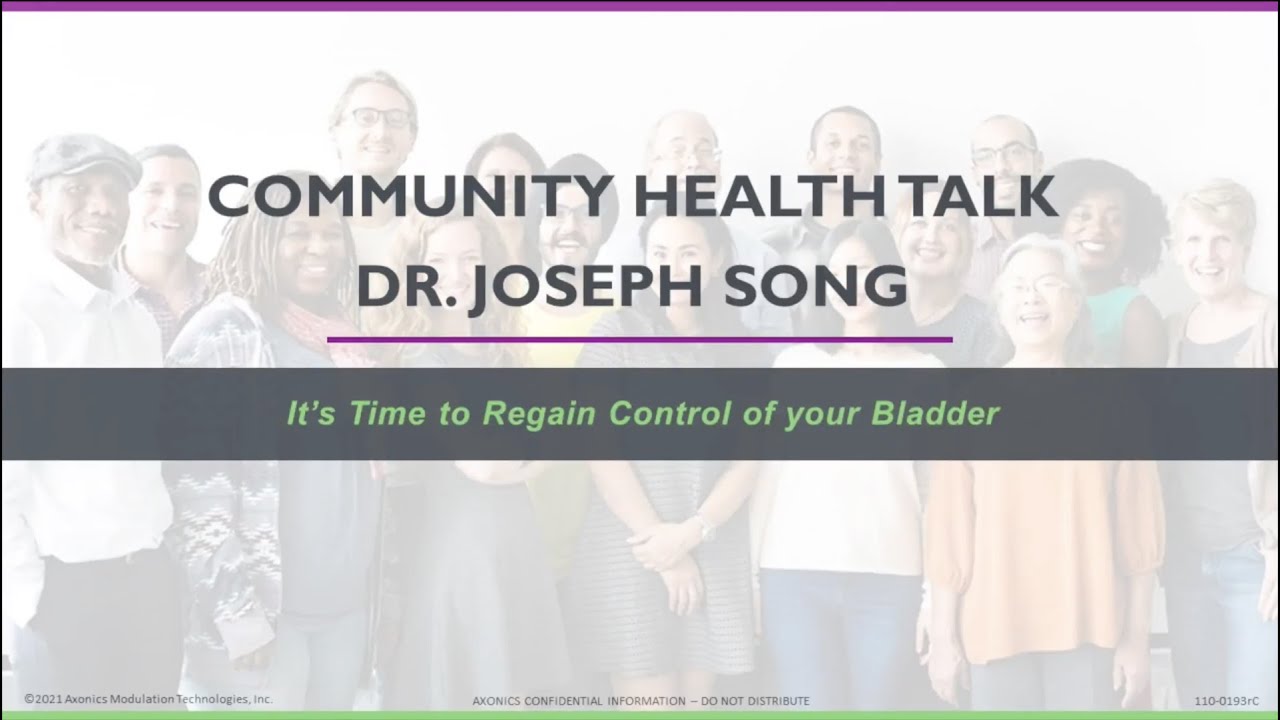 COMMUNITY HEALTH TALK
DR. JOSEPH SONG

It's Time to Regain Control of your Bladder

©2021 Axonics Modulation Technologies, Inc.

AXONICS CONFIDENTIAL INFORMATION – DO NOT DISTRIBUTE

110-0193rC